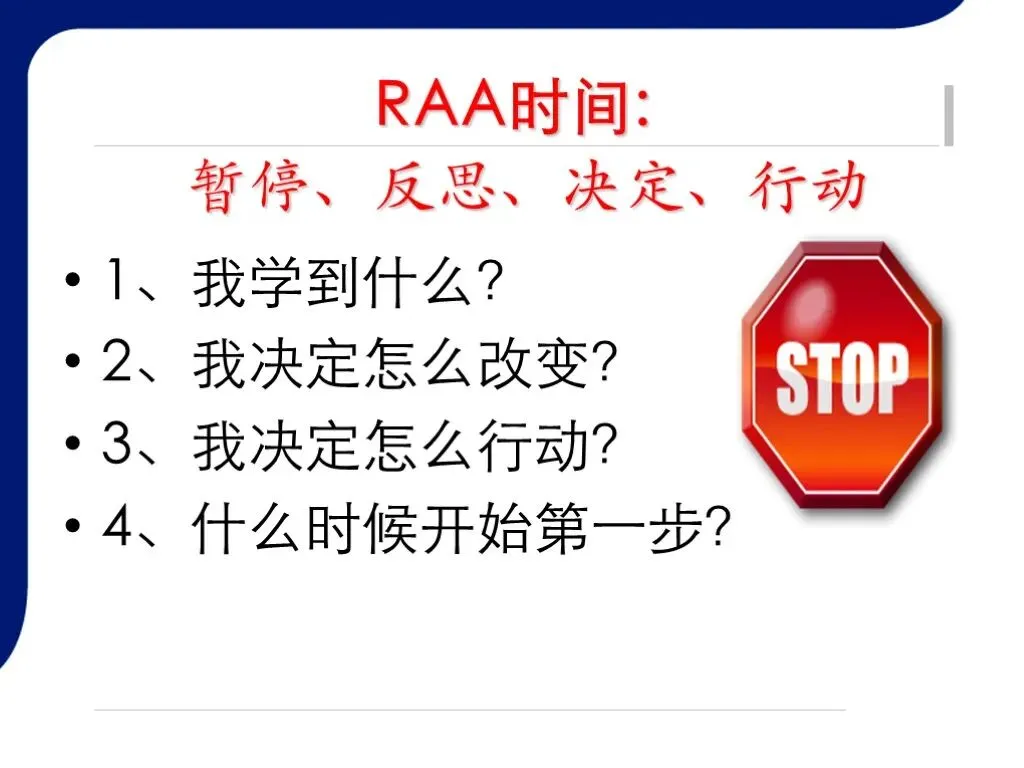 RAA时间:
暂停、反思、决定、行动

• 1、我学到什么?
• 2、我决定怎么改变?
• 3、我决定怎么行动?
• 4、什么时候开始第一步?

STOP